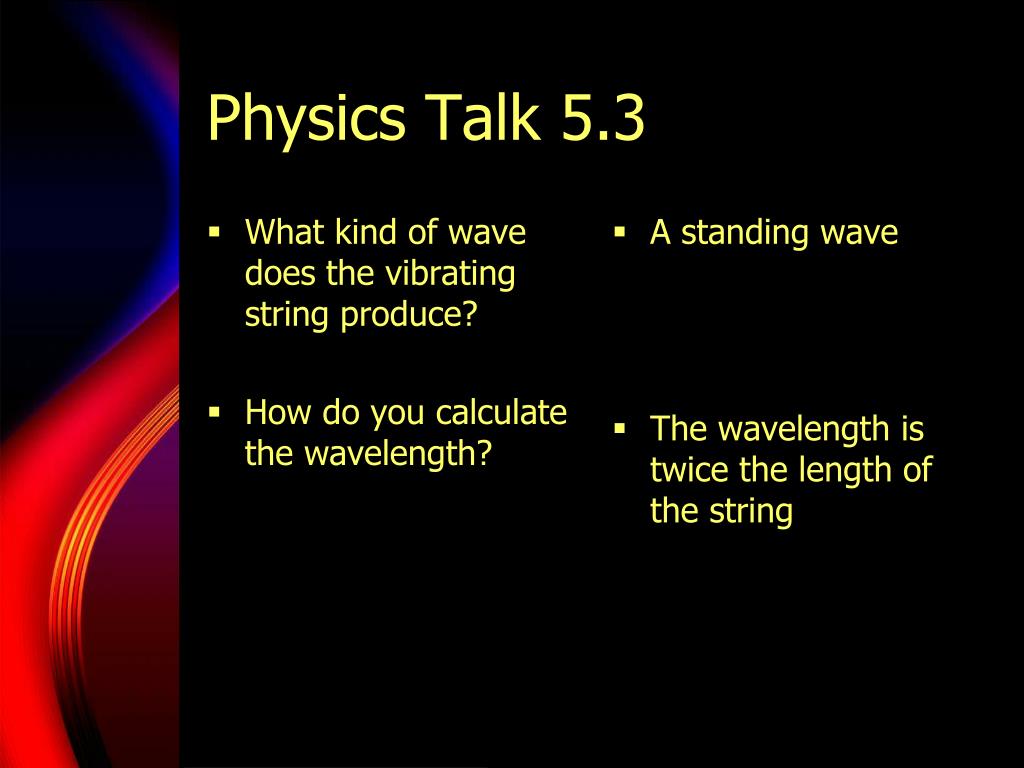 Physics Talk 5.3

▪ What kind of wave does the vibrating string produce?

▪ How do you calculate the wavelength?

▪ A standing wave

▪ The wavelength is twice the length of the string